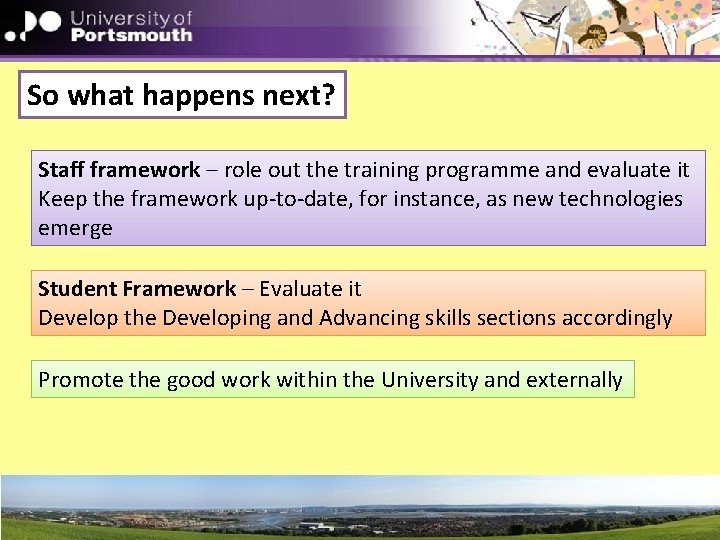 University of Portsmouth

So what happens next?

Staff framework – role out the training programme and evaluate it
Keep the framework up-to-date, for instance, as new technologies emerge

Student Framework – Evaluate it
Develop the Developing and Advancing skills sections accordingly

Promote the good work within the University and externally